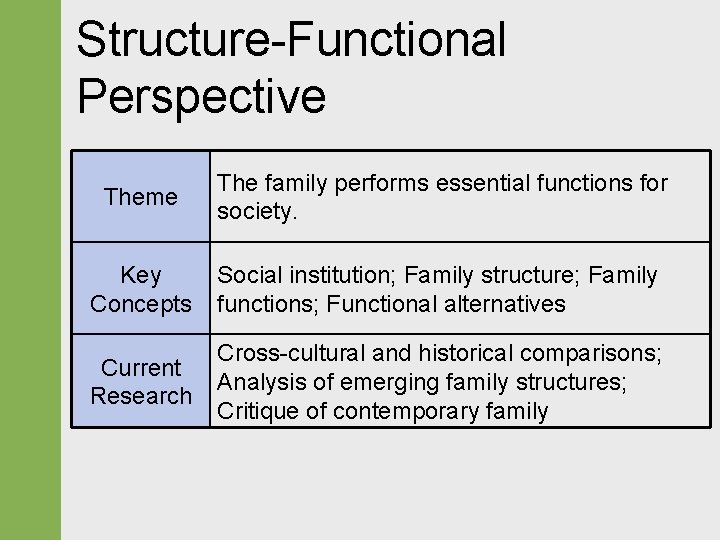 Structure-Functional Perspective

| Theme | The family performs essential functions for society. |
|---|---|
| Key Concepts | Social institution; Family structure; Family functions; Functional alternatives |
| Current Research | Cross-cultural and historical comparisons; Analysis of emerging family structures; Critique of contemporary family |